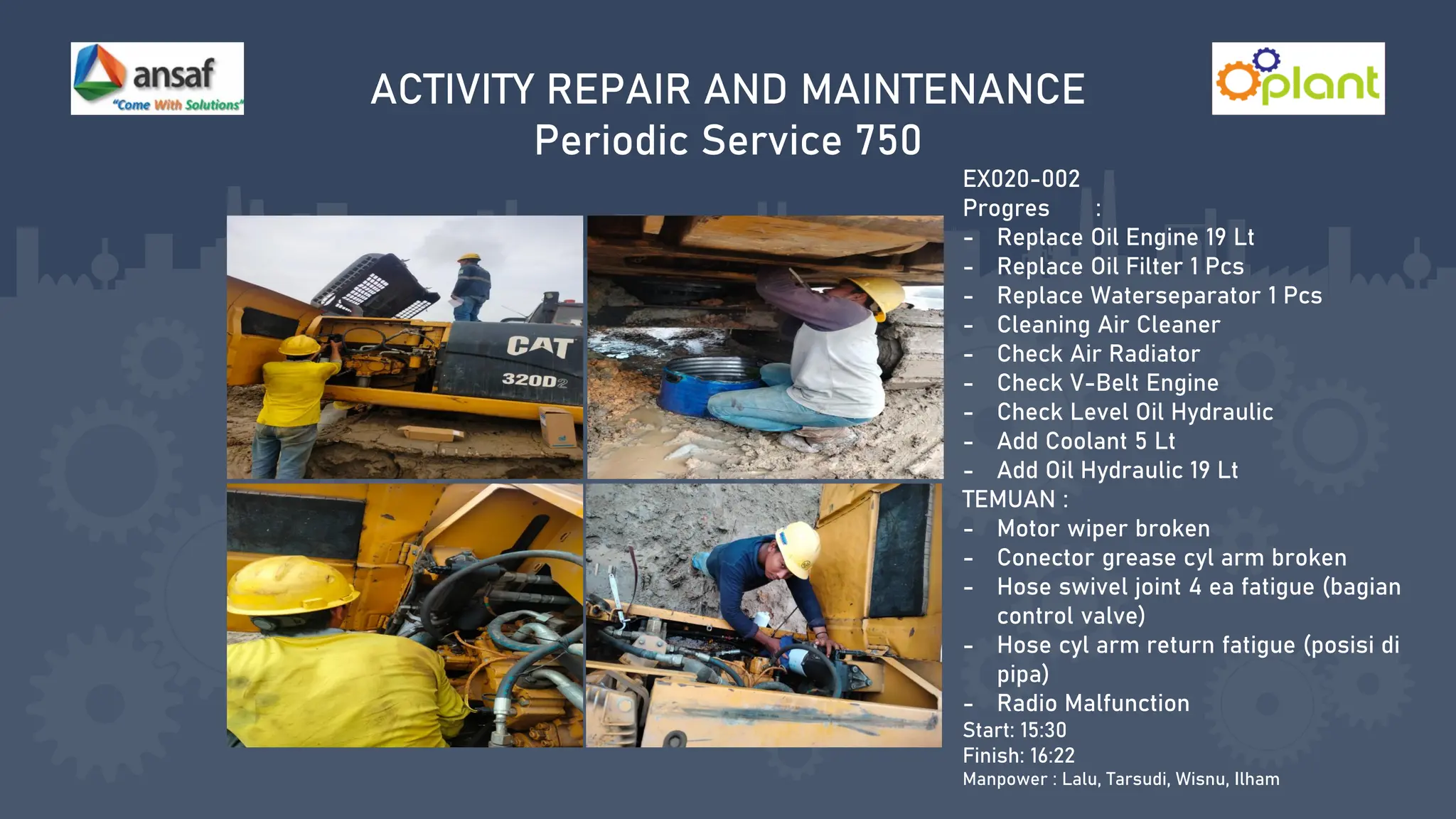 ansaf
"Come With Solutions"

ACTIVITY REPAIR AND MAINTENANCE
Periodic Service 750

plant

CAT
320D2

EX020-002
Progres :
- Replace Oil Engine 19 Lt
- Replace Oil Filter 1 Pcs
- Replace Waterseparator 1 Pcs
- Cleaning Air Cleaner
- Check Air Radiator
- Check V-Belt Engine
- Check Level Oil Hydraulic
- Add Coolant 5 Lt
- Add Oil Hydraulic 19 Lt
TEMUAN :
- Motor wiper broken
- Conector grease cyl arm broken
- Hose swivel joint 4 ea fatigue (bagian control valve)
- Hose cyl arm return fatigue (posisi di pipa)
- Radio Malfunction
Start: 15:30
Finish: 16:22
Manpower : Lalu, Tarsudi, Wisnu, Ilham